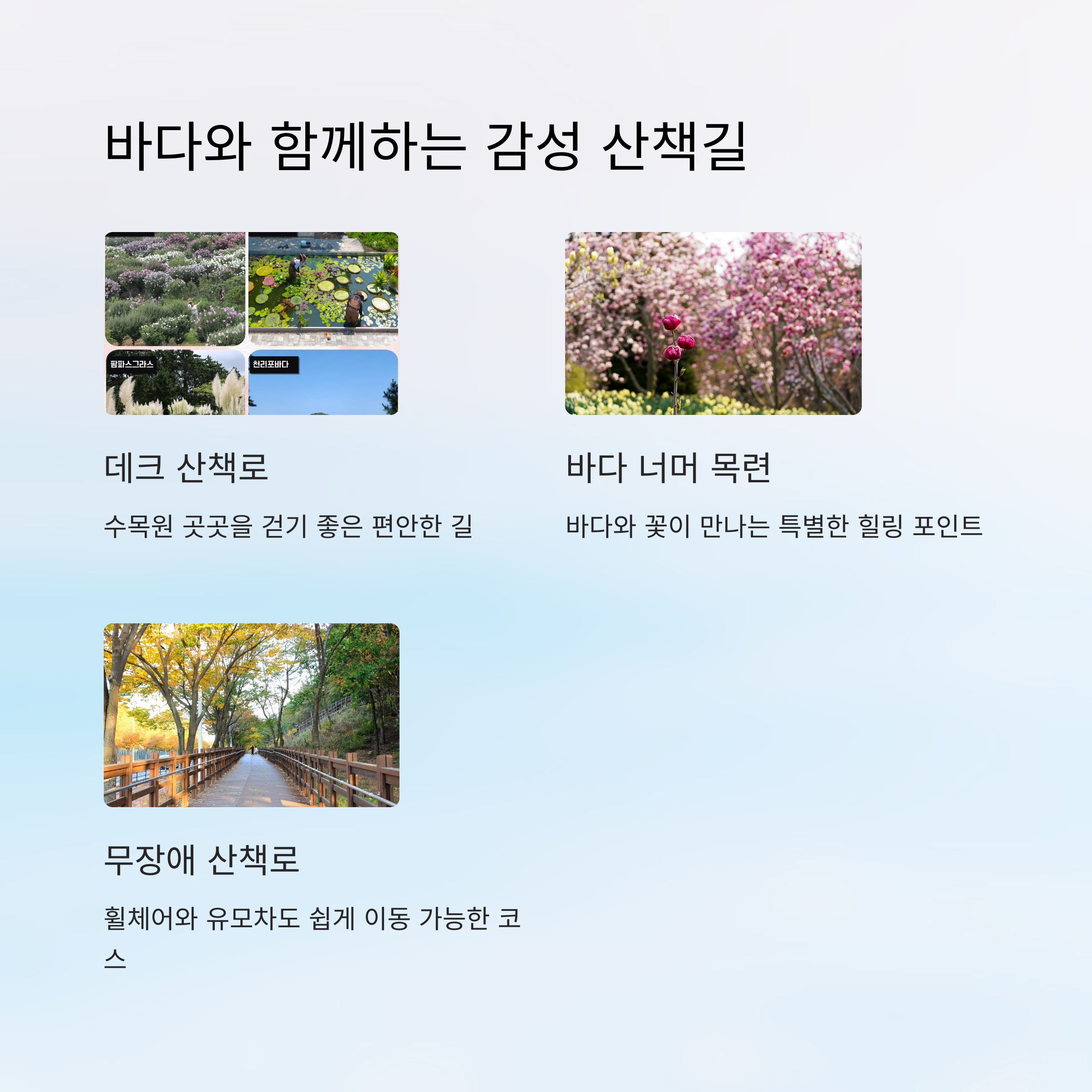 바다와 함께하는 감성 산책길

팜파스그라스

천리포바다

데크 산책로

수목원 곳곳을 걷기 좋은 편안한 길

바다 너머 목련

바다와 꽃이 만나는 특별한 힐링 포인트

무장애 산책로

휠체어와 유모차도 쉽게 이동 가능한 코스